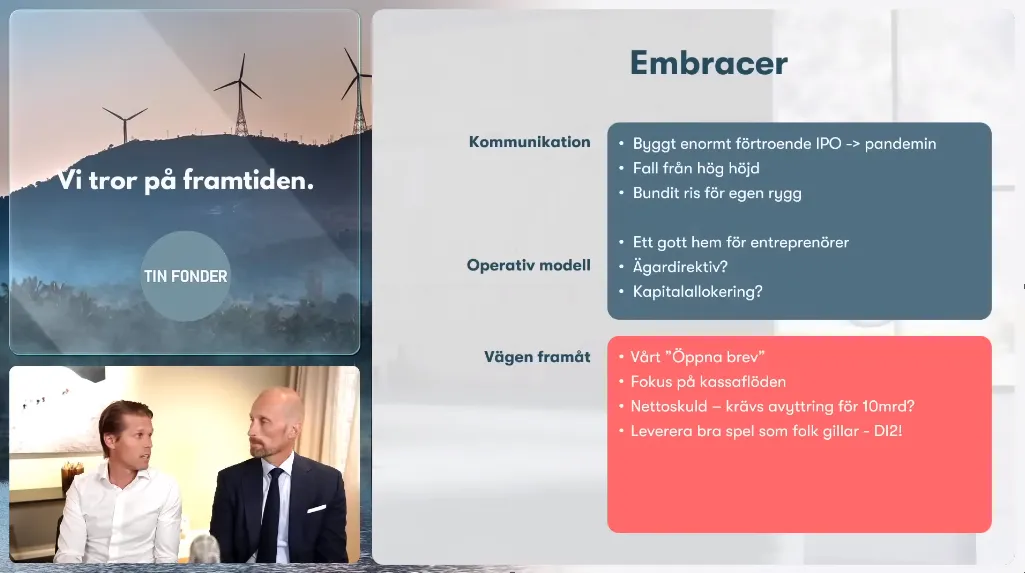 Vi tror på framtiden.

TIN FONDER

Embracer

Kommunikation
• Byggt enormt förtroende IPO -> pandemin
• Fall från hög höjd
• Bundit ris för egen rygg

Operativ modell
• Ett gott hem för entreprenörer
• Ägardirektiv?
• Kapitalallokering?

Vägen framåt
• Vårt "Öppna brev"
• Fokus på kassaflöden
• Nettoskuld – krävs avyttring för 10mrd?
• Leverera bra spel som folk gillar - DI2!